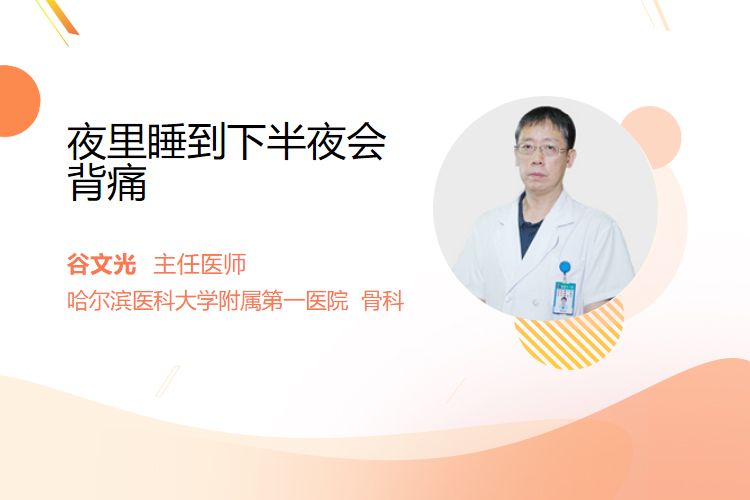 夜里睡到下半夜会背痛

谷文光　主任医师

哈尔滨医科大学附属第一医院　骨科